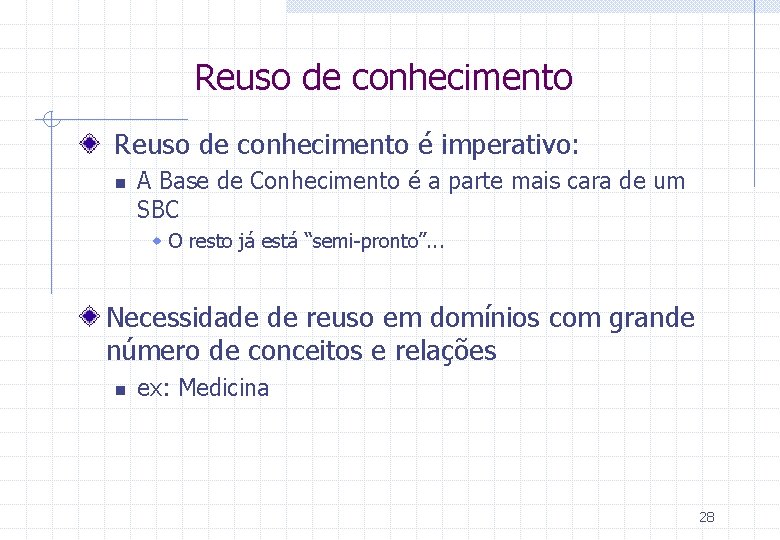 Reuso de conhecimento

Reuso de conhecimento é imperativo:

A Base de Conhecimento é a parte mais cara de um SBC

O resto já está “semi-pronto”...

Necessidade de reuso em domínios com grande número de conceitos e relações

ex: Medicina

28